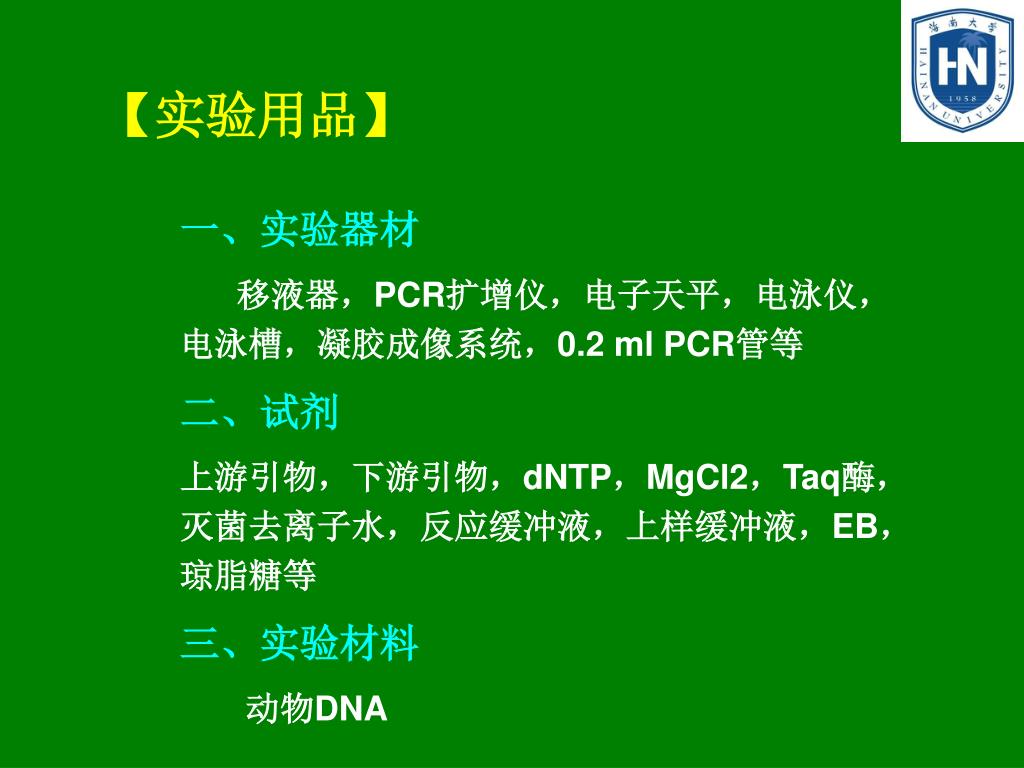 海南大学
HN
1958
HAINAN UNIVERSITY

【实验用品】

一、实验器材

移液器，PCR扩增仪，电子天平，电泳仪，电泳槽，凝胶成像系统，0.2 ml PCR管等

二、试剂

上游引物，下游引物，dNTP，MgCl2，Taq酶，灭菌去离子水，反应缓冲液，上样缓冲液，EB，琼脂糖等

三、实验材料

动物DNA